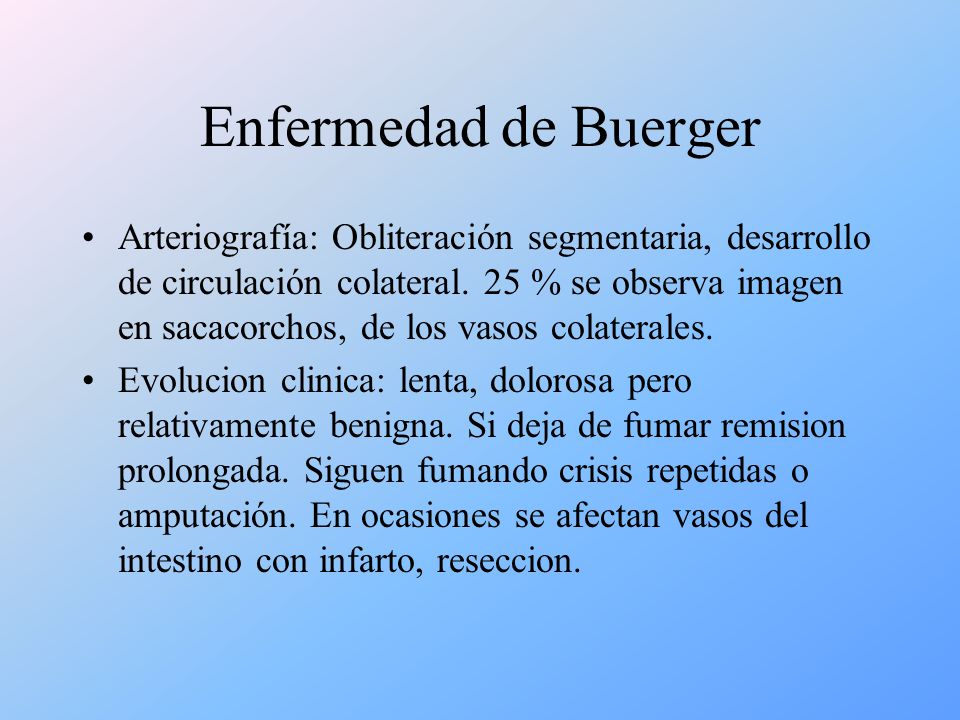 Enfermedad de Buerger

• Arteriografía: Obliteración segmentaria, desarrollo de circulación colateral. 25 % se observa imagen en sacacorchos, de los vasos colaterales.

• Evolucion clinica: lenta, dolorosa pero relativamente benigna. Si deja de fumar remision prolongada. Siguen fumando crisis repetidas o amputación. En ocasiones se afectan vasos del intestino con infarto, reseccion.